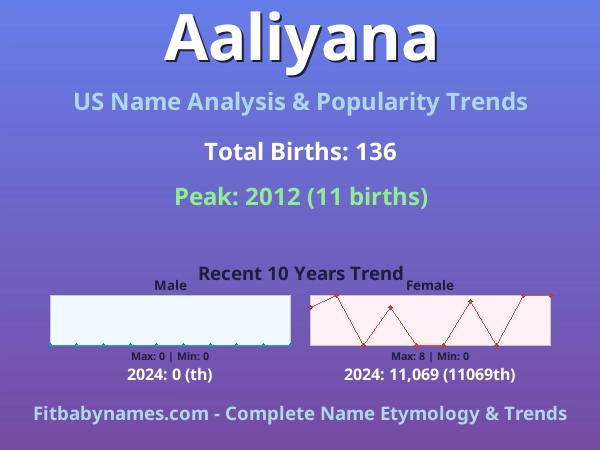 Aaliyana

US Name Analysis & Popularity Trends

Total Births: 136

Peak: 2012 (11 births)

Recent 10 Years Trend

Male

Max: 0 | Min: 0

2024: 0 (th)

Female

Max: 8 | Min: 0

2024: 11,069 (11069th)

Fitbabynames.com - Complete Name Etymology & Trends